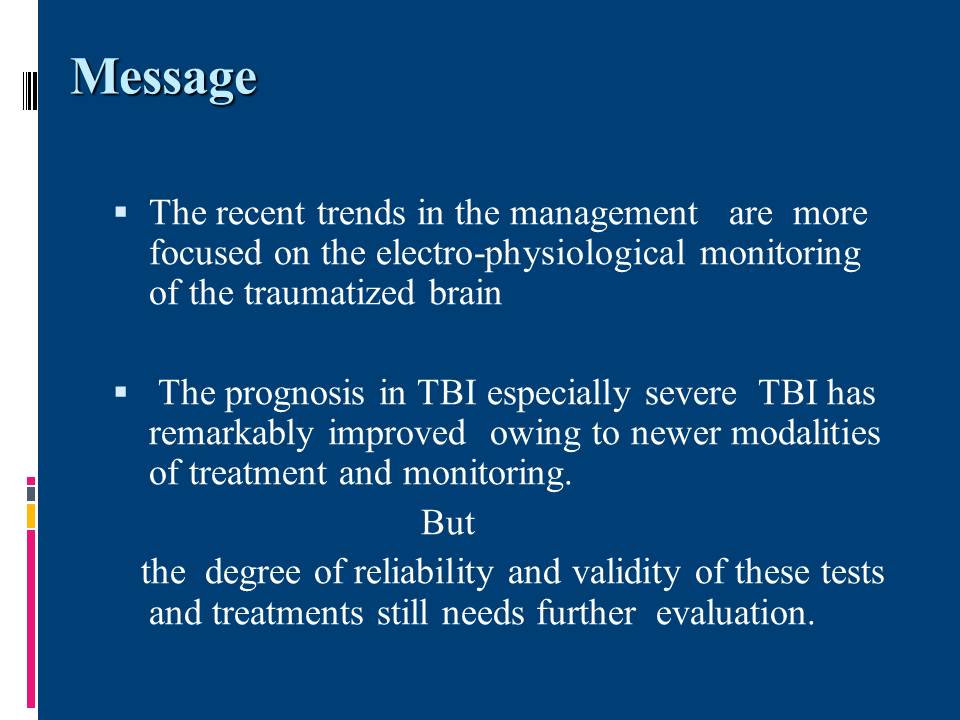 Message

▪ The recent trends in the management are more focused on the electro-physiological monitoring of the traumatized brain

▪ The prognosis in TBI especially severe TBI has remarkably improved owing to newer modalities of treatment and monitoring.

But

the degree of reliability and validity of these tests and treatments still needs further evaluation.